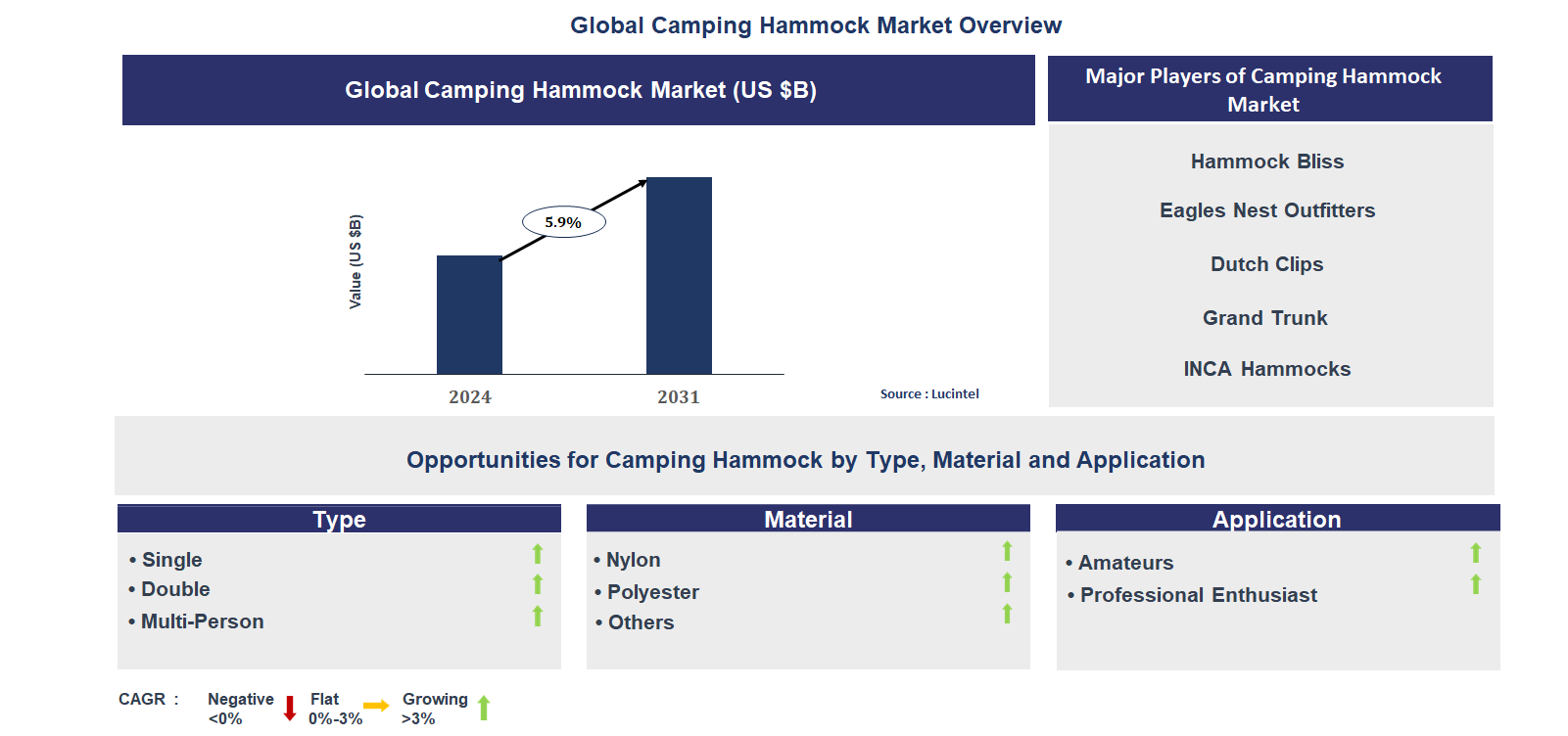 Global Camping Hammock Market Overview

Global Camping Hammock Market (US $B)

Value (US $B)

5.9%

2024

2031

Source : Lucintel

Major Players of Camping Hammock Market

Hammock Bliss

Eagles Nest Outfitters

Dutch Clips

Grand Trunk

INCA Hammocks

Opportunities for Camping Hammock by Type, Material and Application

Type

• Single
• Double
• Multi-Person

Material

• Nylon
• Polyester
• Others

Application

• Amateurs
• Professional Enthusiast

CAGR : Negative <0% Flat 0%-3% Growing >3%